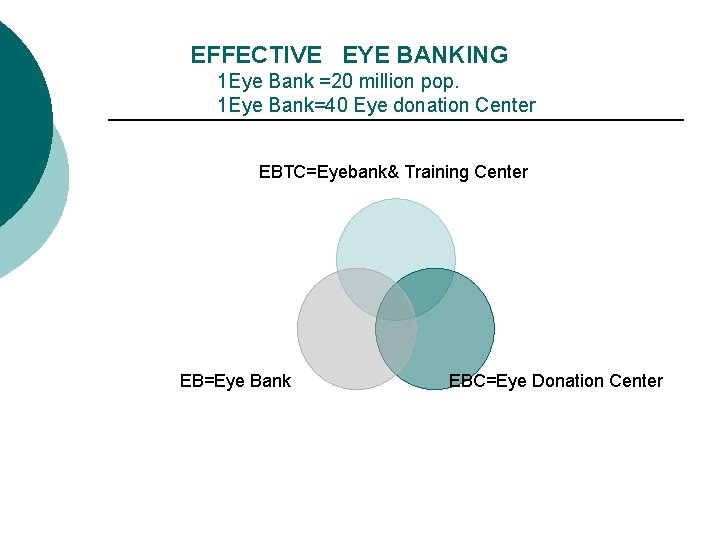 EFFECTIVE EYE BANKING
1Eye Bank =20 million pop.
1Eye Bank=40 Eye donation Center

EBTC=Eyebank& Training Center

EB=Eye Bank

EBC=Eye Donation Center